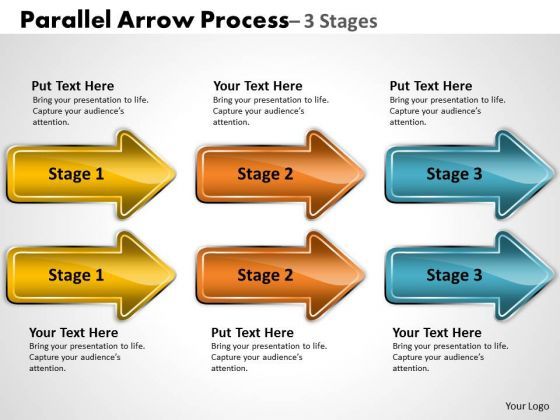 Parallel Arrow Process– 3 Stages

Put Text Here
Bring your presentation to life. Capture your audience's attention.

Your Text Here
Bring your presentation to life. Capture your audience's attention.

Put Text Here
Bring your presentation to life. Capture your audience's attention.

Stage 1

Stage 2

Stage 3

Stage 1

Stage 2

Stage 3

Your Text Here
Bring your presentation to life. Capture your audience's attention.

Put Text Here
Bring your presentation to life. Capture your audience's attention.

Your Text Here
Bring your presentation to life. Capture your audience's attention.

Your Logo